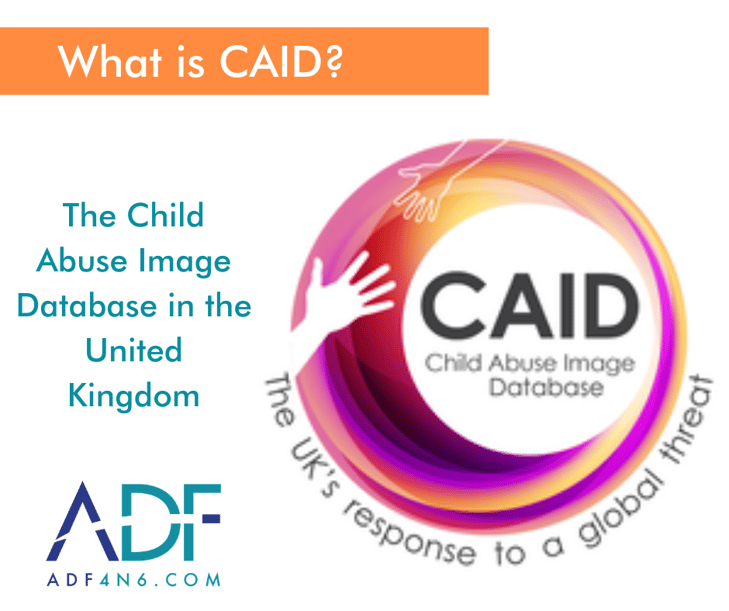 What is CAID?

The Child Abuse Image Database in the United Kingdom

CAID
Child Abuse Image Database

The UK's response to a global threat

ADF
ADF4N6.COM